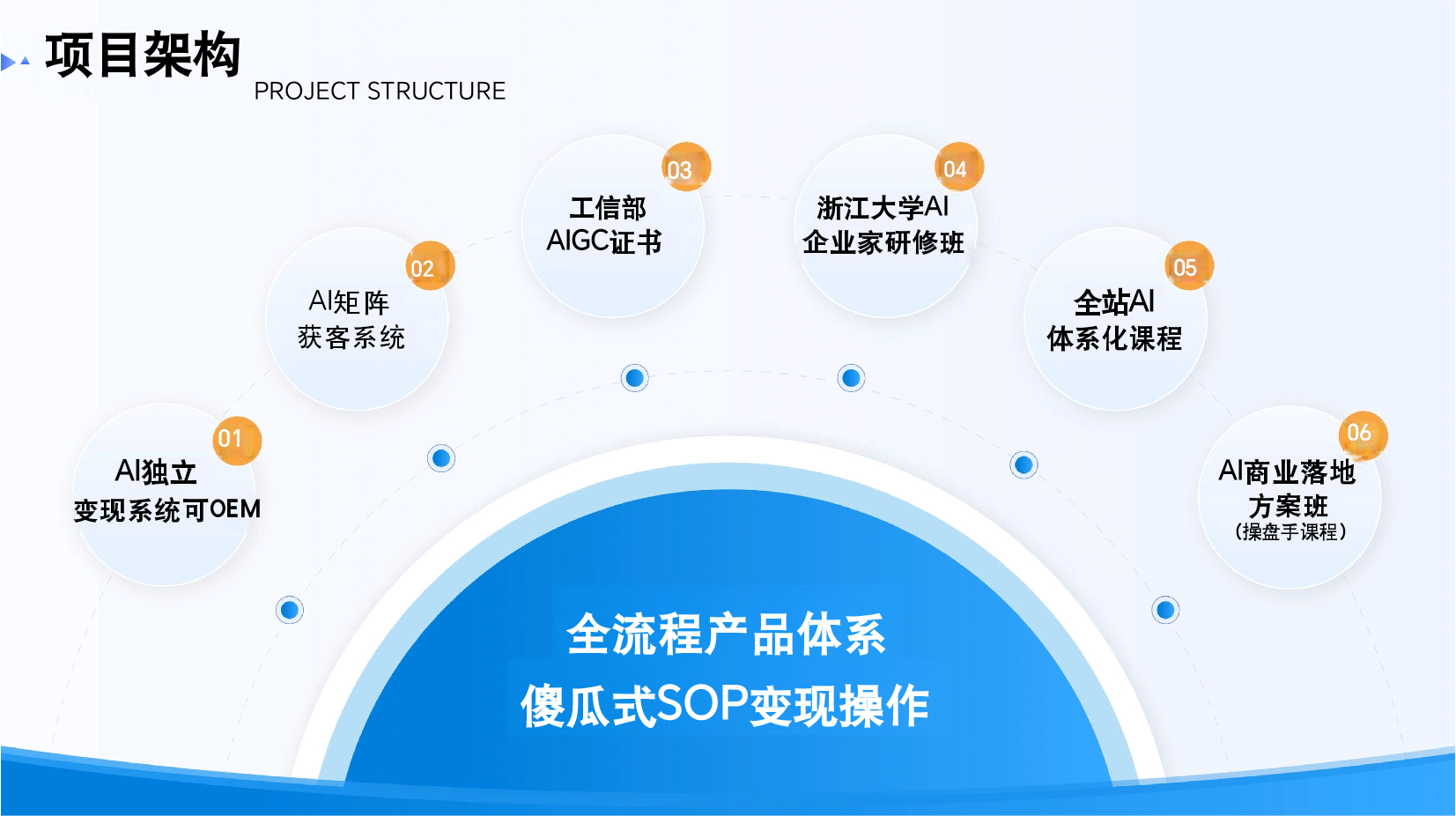 项目架构
PROJECT STRUCTURE

01
AI独立
变现系统可OEM

02
AI矩阵
获客系统

03
工信部
AIGC证书

04
浙江大学AI
企业家研修班

05
全站AI
体系化课程

06
AI商业落地
方案班
（操盘手课程）

全流程产品体系
傻瓜式SOP变现操作